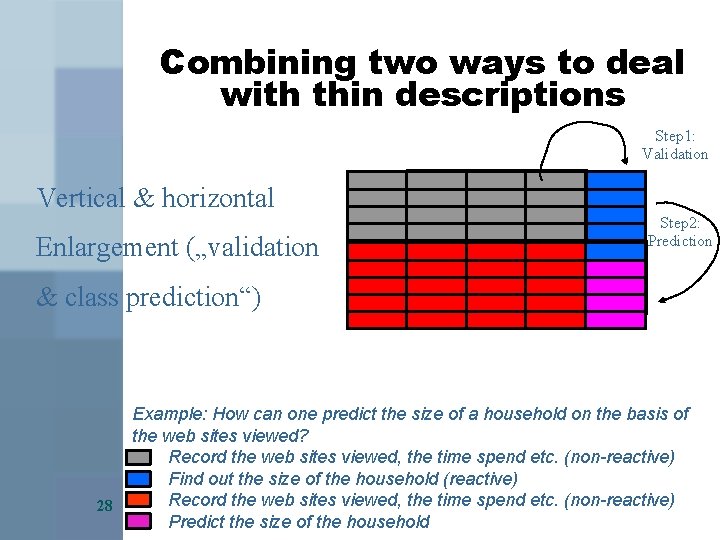 Combining two ways to deal with thin descriptions

Vertical & horizontal Enlargement („validation & class prediction“)

Step1: Validation

Step2: Prediction

Example: How can one predict the size of a household on the basis of the web sites viewed?

Record the web sites viewed, the time spend etc. (non-reactive)

Find out the size of the household (reactive)

Record the web sites viewed, the time spend etc. (non-reactive)

Predict the size of the household

28